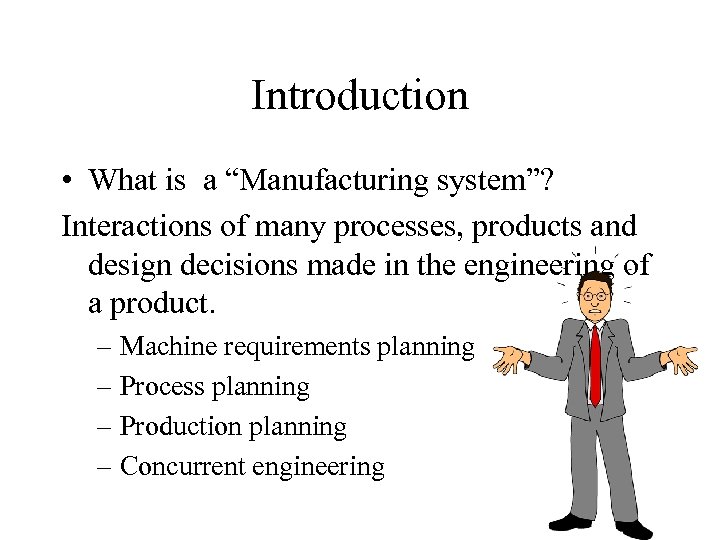 Introduction

• What is a “Manufacturing system”?

Interactions of many processes, products and design decisions made in the engineering of a product.

– Machine requirements planning
– Process planning
– Production planning
– Concurrent engineering